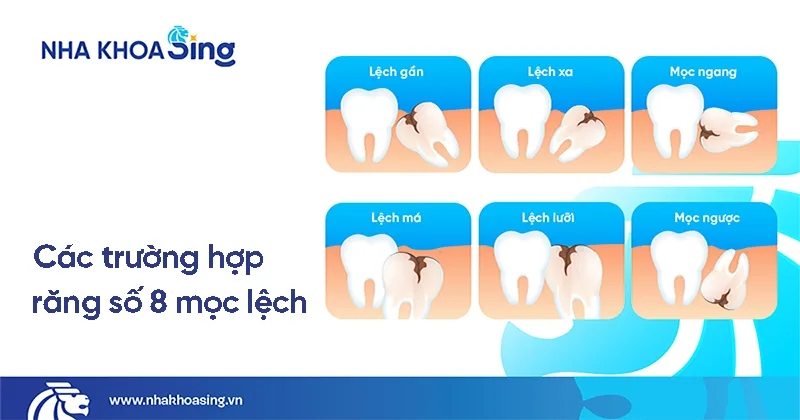 NHA KHOA Sing

Lệch gần

Lệch xa

Mọc ngang

Lệch má

Lệch lưỡi

Mọc ngược

Các trường hợp răng số 8 mọc lệch

www.nhakhoasing.vn